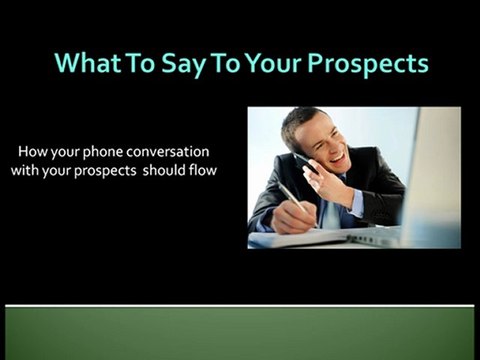 What To Say To Your Prospects

How your phone conversation with your prospects should flow